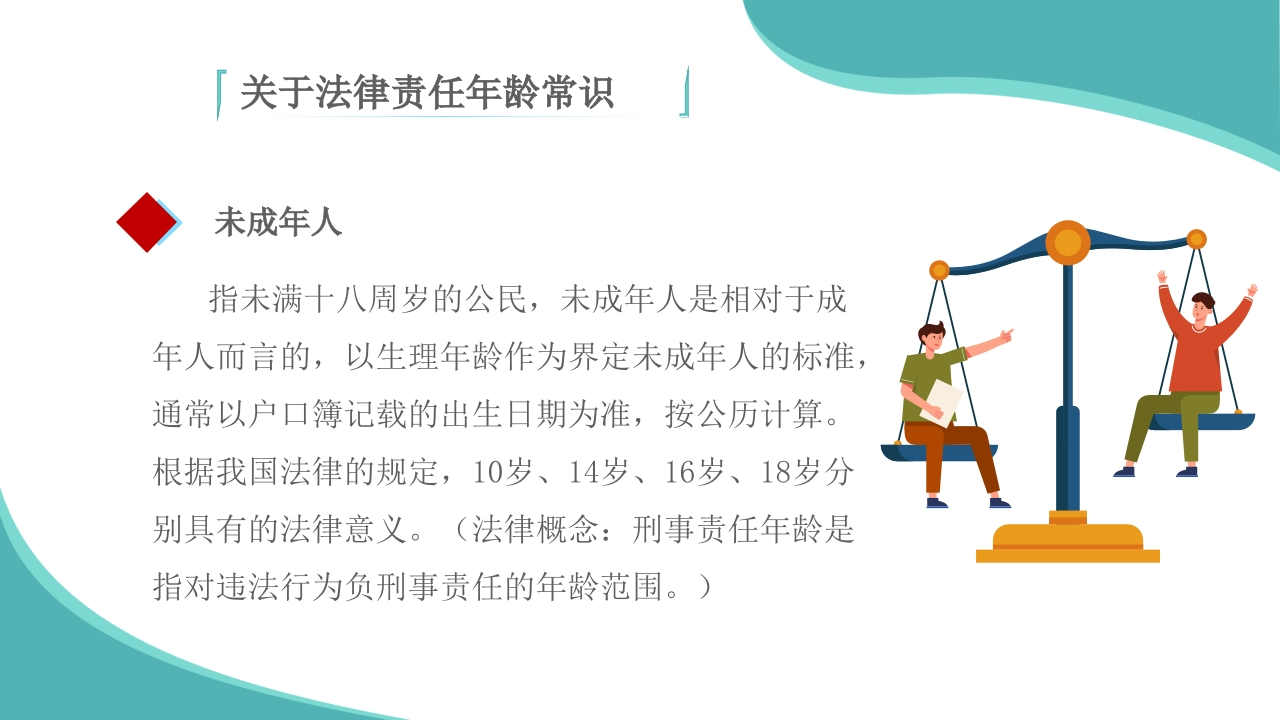 关于法律责任年龄常识

未成年人

指未满十八周岁的公民，未成年人是相对于成年人而言的，以生理年龄作为界定未成年人的标准，通常以户口簿记载的出生日期为准，按公历计算。根据我国法律的规定，10岁、14岁、16岁、18岁分别具有的法律意义。（法律概念：刑事责任年龄是指对违法行为负刑事责任的年龄范围。）